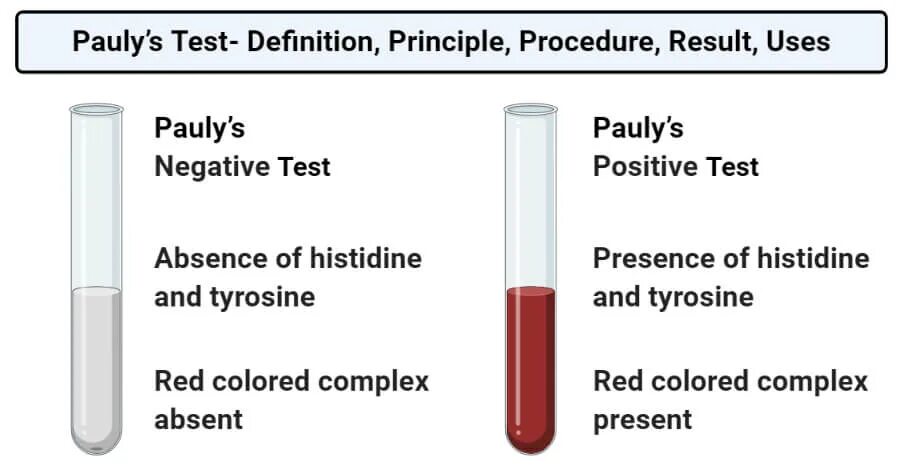 Pauly's Test- Definition, Principle, Procedure, Result, Uses

Pauly's
Negative Test

Absence of histidine and tyrosine

Red colored complex absent

Pauly's
Positive Test

Presence of histidine and tyrosine

Red colored complex present